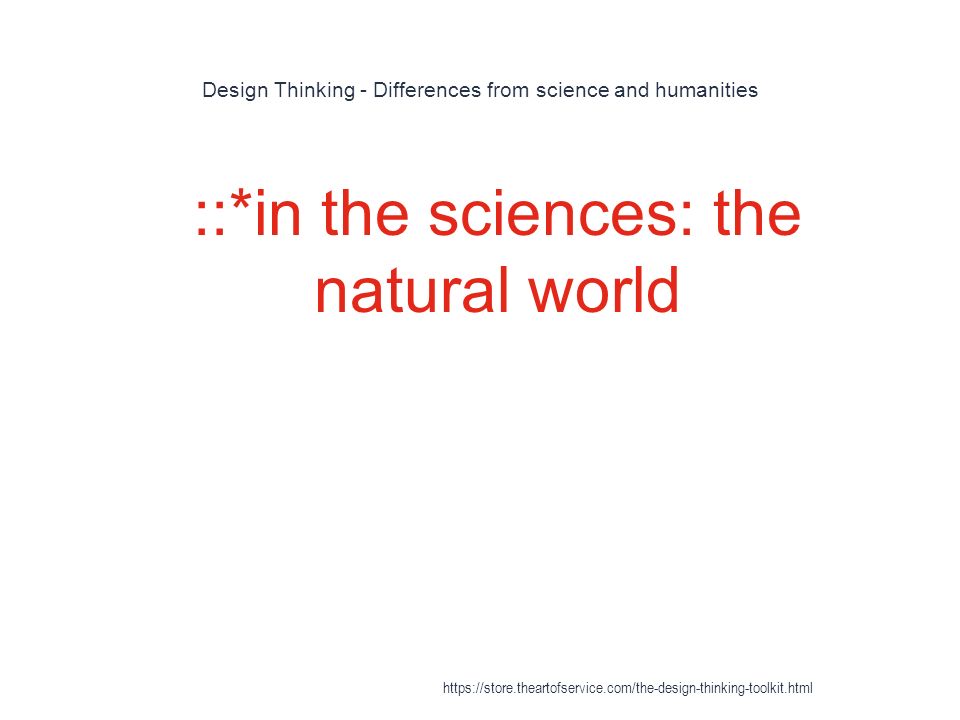 Design Thinking - Differences from science and humanities

::*in the sciences: the natural world

https://store.theartofservice.com/the-design-thinking-toolkit.html